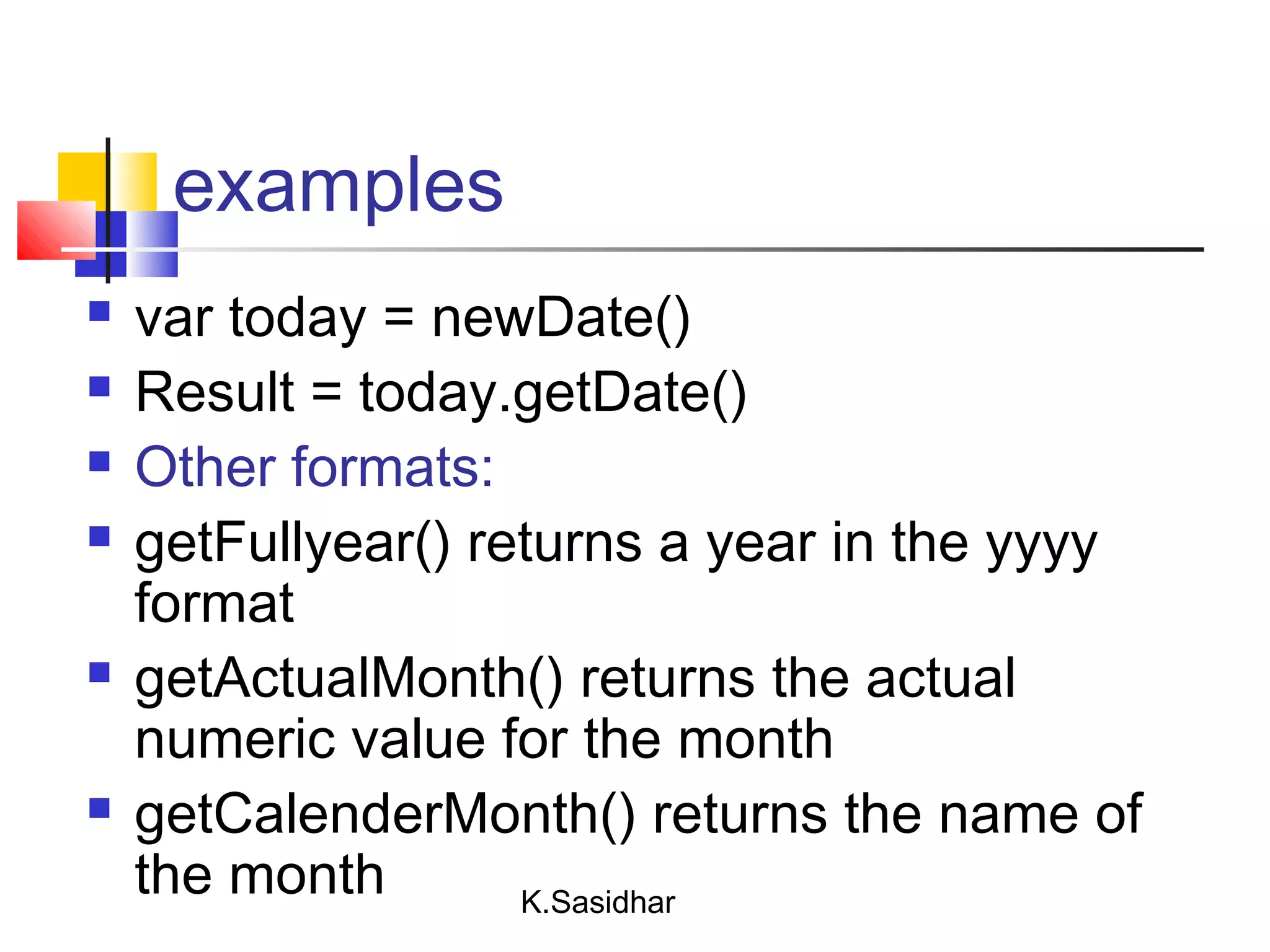 examples

- var today = newDate()
- Result = today.getDate()
- Other formats:
- getFullyear() returns a year in the yyyy format
- getActualMonth() returns the actual numeric value for the month
- getCalenderMonth() returns the name of the month

K.Sasidhar